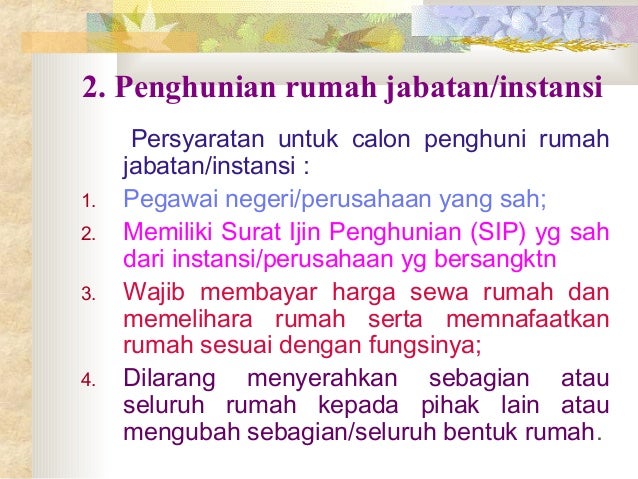 2. Penghunian rumah jabatan/instansi

Persyaratan untuk calon penghuni rumah jabatan/instansi :

1. Pegawai negeri/perusahaan yang sah;
2. Memiliki Surat Ijin Penghunian (SIP) yg sah dari instansi/perusahaan yg bersangktn
3. Wajib membayar harga sewa rumah dan memelihara rumah serta memnafaatkan rumah sesuai dengan fungsinya;
4. Dilarang menyerahkan sebagian atau seluruh rumah kepada pihak lain atau mengubah sebagian/seluruh bentuk rumah.